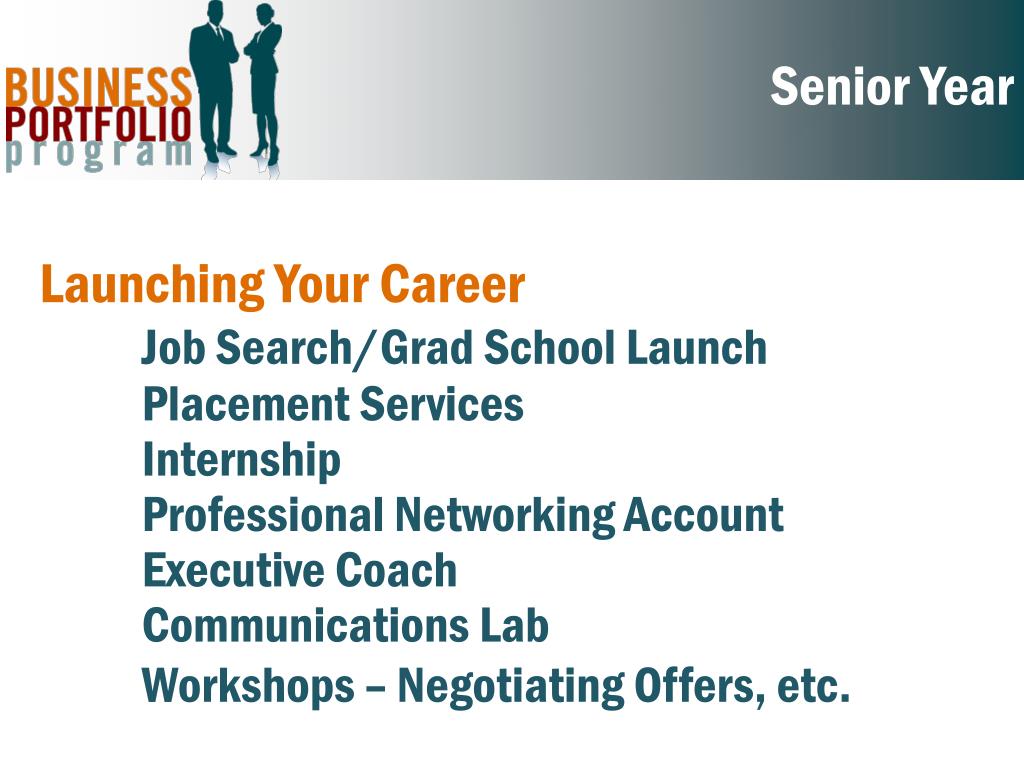 BUSINESS
PORTFOLIO
program

Senior Year

Launching Your Career

Job Search/Grad School Launch
Placement Services
Internship
Professional Networking Account
Executive Coach
Communications Lab
Workshops – Negotiating Offers, etc.